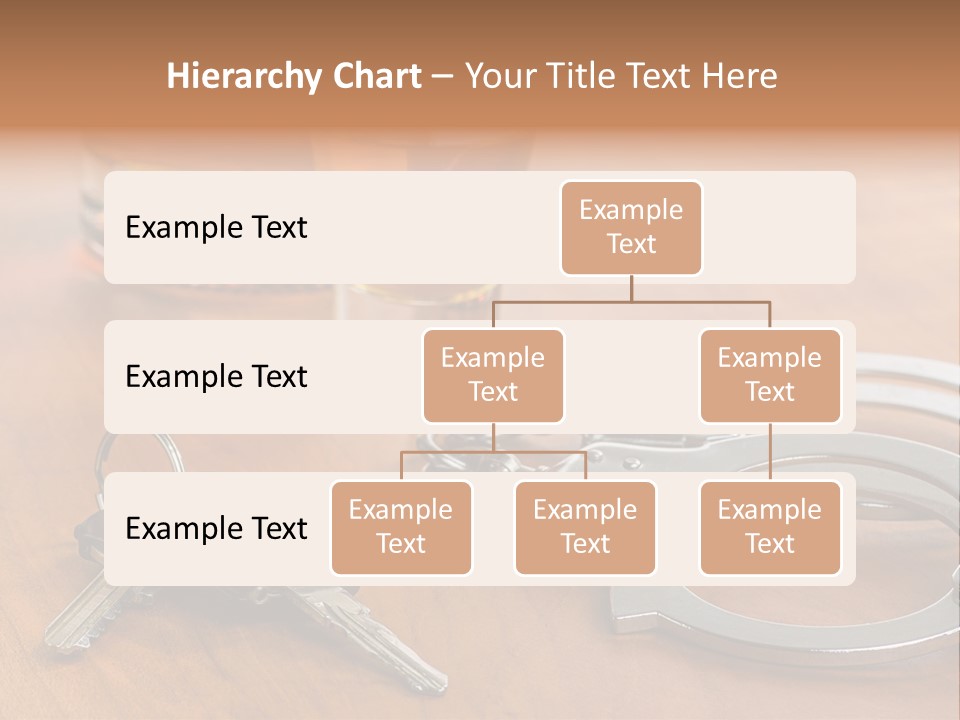 Hierarchy Chart – Your Title Text Here

Example Text

Example Text

Example Text

Example Text

Example Text

Example Text

Example Text

Example Text

Example Text